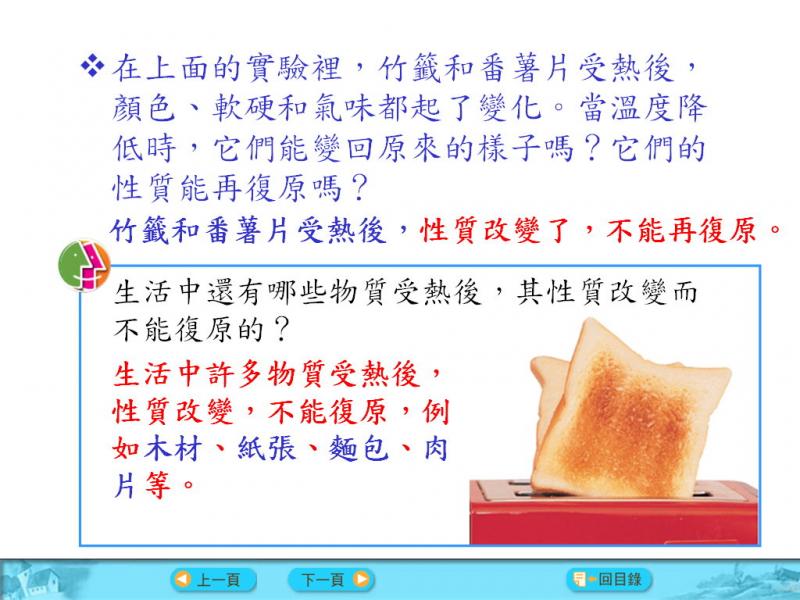 ❖ 在上面的實驗裡，竹籤和番薯片受熱後，顏色、軟硬和氣味都起了變化。當溫度降低時，它們能變回原來的樣子嗎？它們的性質能再復原嗎？

竹籤和番薯片受熱後，性質改變了，不能再復原。

生活中還有哪些物質受熱後，其性質改變而不能復原的？

生活中許多物質受熱後，性質改變，不能復原，例如木材、紙張、麵包、肉片等。

上一頁 下一頁 回目錄